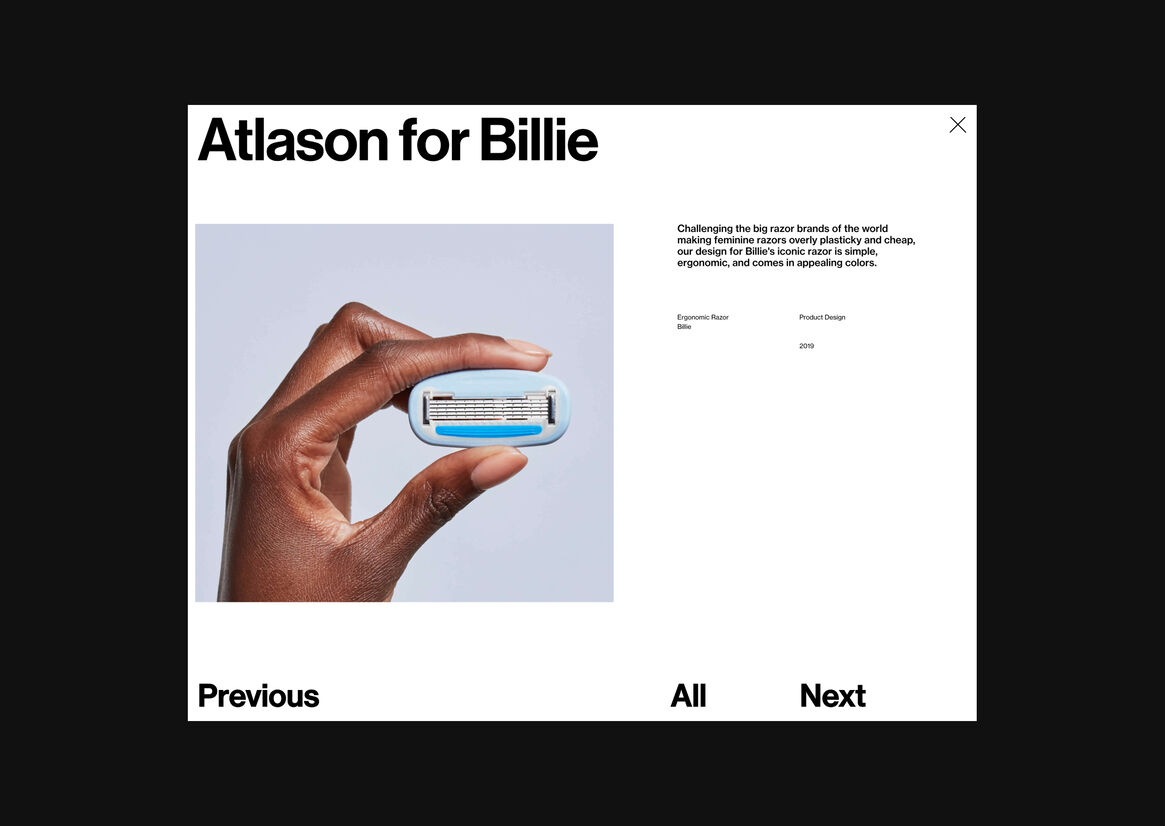 Atlason for Billie

Challenging the big razor brands of the world making feminine razors overly plasticky and cheap, our design for Billie's iconic razor is simple, ergonomic, and comes in appealing colors.

Ergonomic Razor
Billie

Product Design

2019

Previous

All

Next